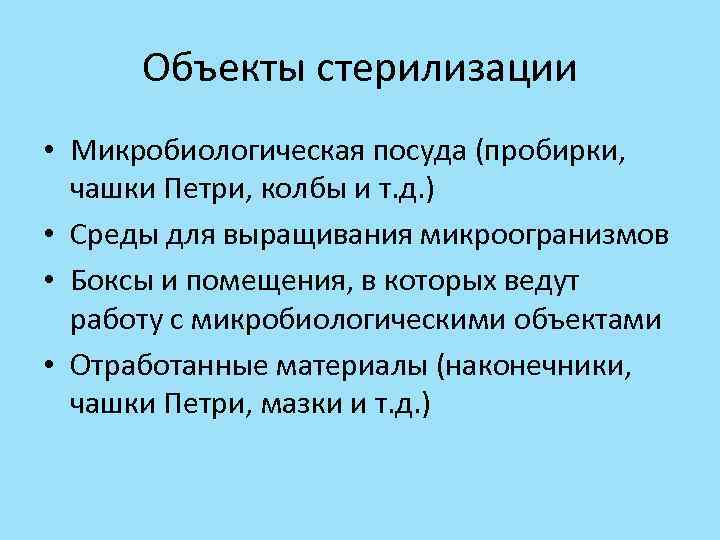 Объекты стерилизации

• Микробиологическая посуда (пробирки, чашки Петри, колбы и т.д.)
• Среды для выращивания микроогранизмов
• Боксы и помещения, в которых ведут работу с микробиологическими объектами
• Отработанные материалы (наконечники, чашки Петри, мазки и т.д.)